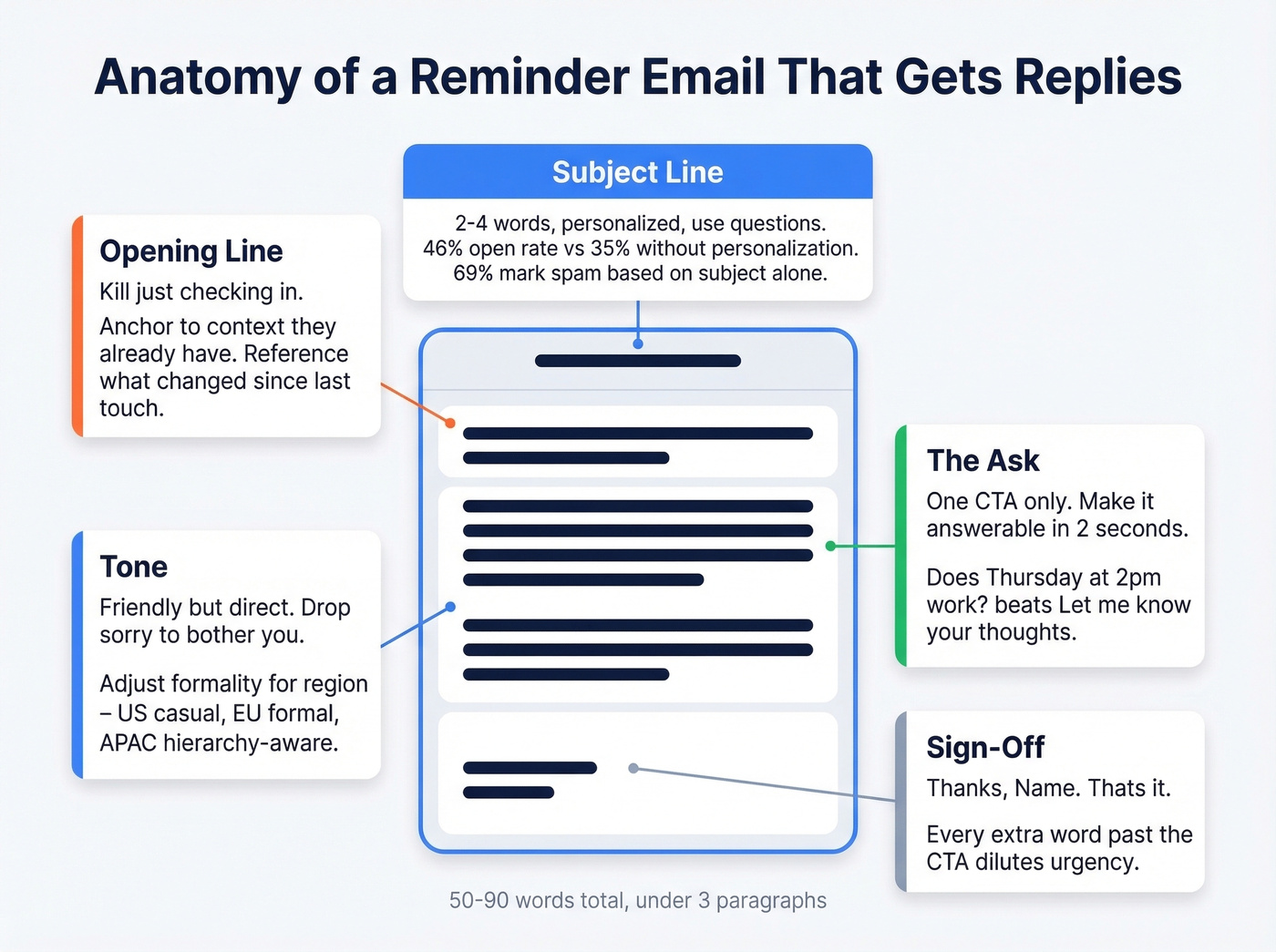 Anatomy of a Reminder Email That Gets Replies

Subject Line

2-4 words, personalized, use questions. 46% open rate vs 35% without personalization. 69% mark spam based on subject alone.

Opening Line

Kill just checking in.

Anchor to context they already have. Reference what changed since last touch.

Tone

Friendly but direct. Drop sorry to bother you.

Adjust formality for region – US casual, EU formal, APAC hierarchy-aware.

The Ask

One CTA only. Make it answerable in 2 seconds.

Does Thursday at 2pm work? beats Let me know your thoughts.

Sign-Off

Thanks, Name. Thats it.

Every extra word past the CTA dilutes urgency.

50-90 words total, under 3 paragraphs